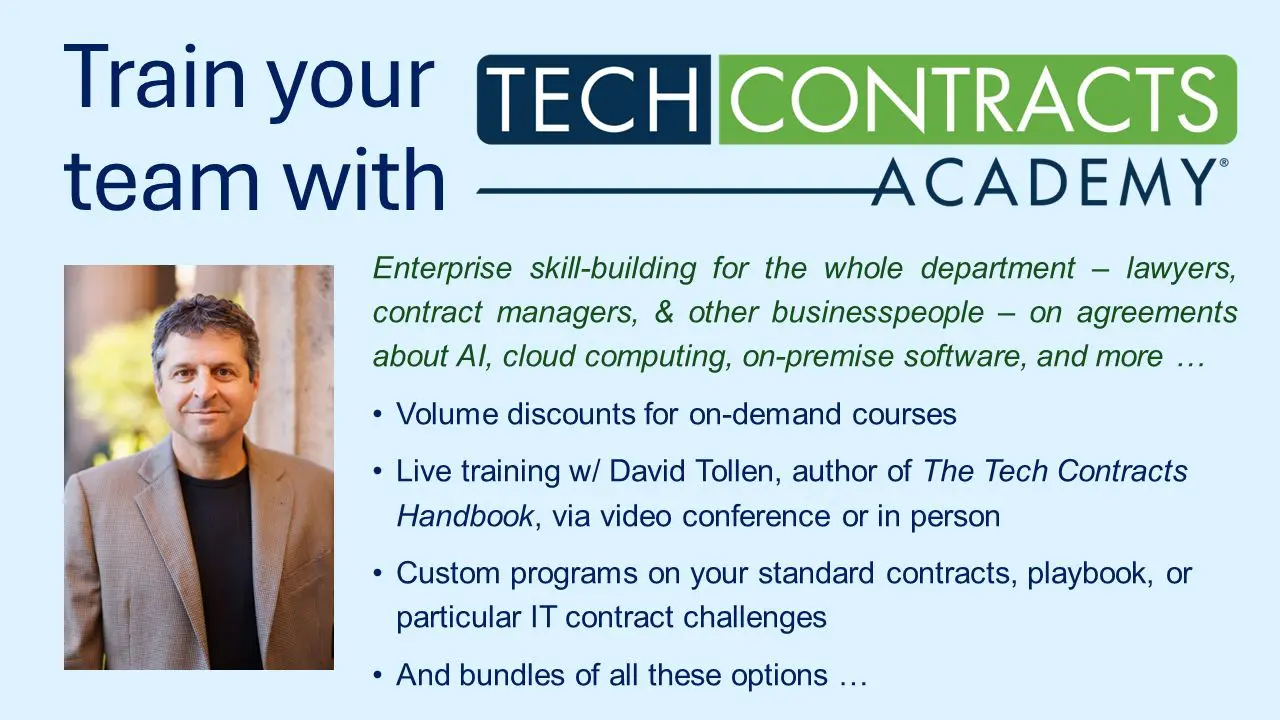 Train your team with

TECH CONTRACTS ACADEMY®

Enterprise skill-building for the whole department – lawyers, contract managers, & other businesspeople – on agreements about AI, cloud computing, on-premise software, and more …

• Volume discounts for on-demand courses

• Live training w/ David Tollen, author of The Tech Contracts Handbook, via video conference or in person

• Custom programs on your standard contracts, playbook, or particular IT contract challenges

• And bundles of all these options …